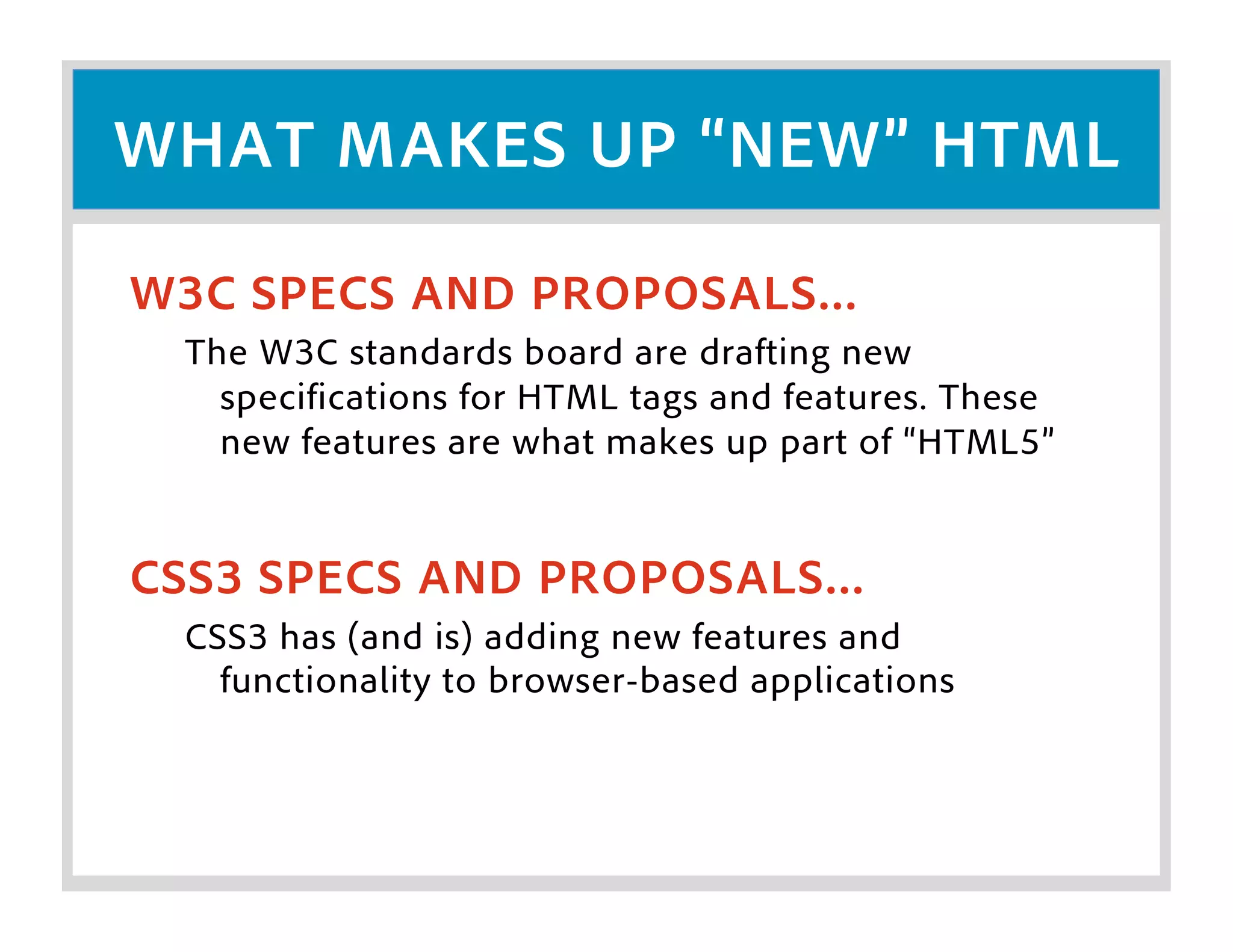 WHAT MAKES UP “NEW” HTML

W3C SPECS AND PROPOSALS...

The W3C standards board are drafting new specifications for HTML tags and features. These new features are what makes up part of “HTML5”

CSS3 SPECS AND PROPOSALS...

CSS3 has (and is) adding new features and functionality to browser-based applications